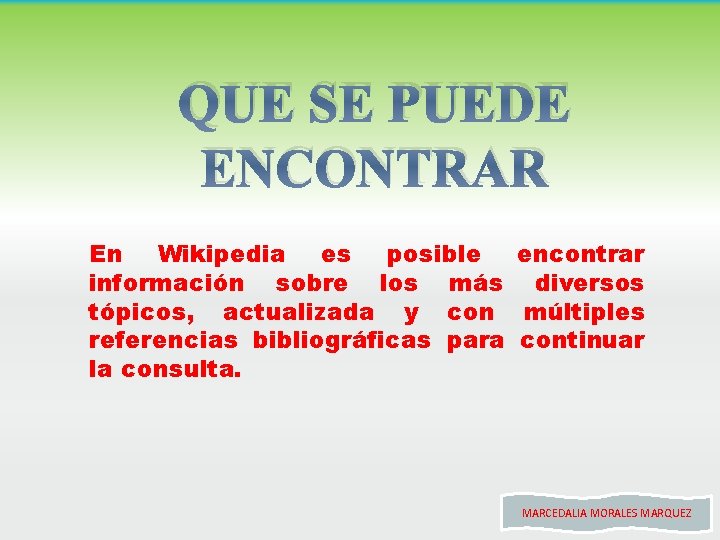 QUE SE PUEDE ENCONTRAR

En Wikipedia es posible encontrar información sobre los más diversos tópicos, actualizada y con múltiples referencias bibliográficas para continuar la consulta.

MARCEDALIA MORALES MARQUEZ